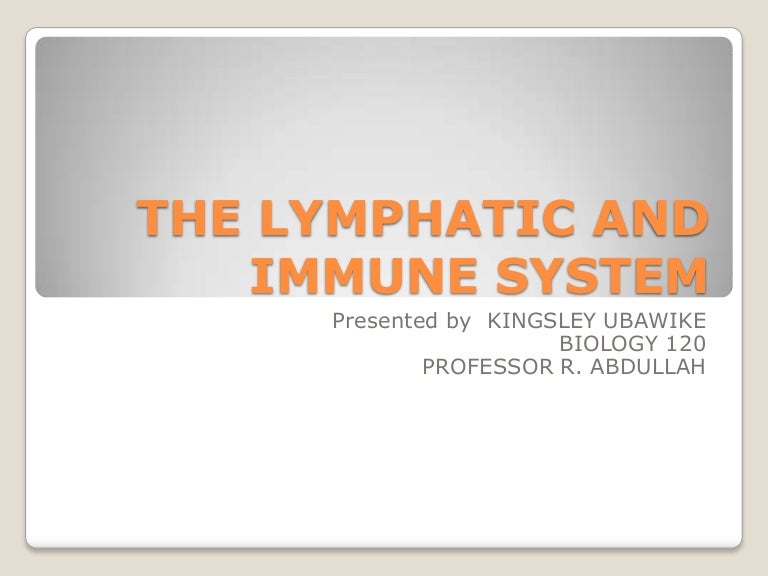 THE LYMPHATIC AND IMMUNE SYSTEM

Presented by KINGSLEY UBAWIKE
BIOLOGY 120
PROFESSOR R. ABDULLAH